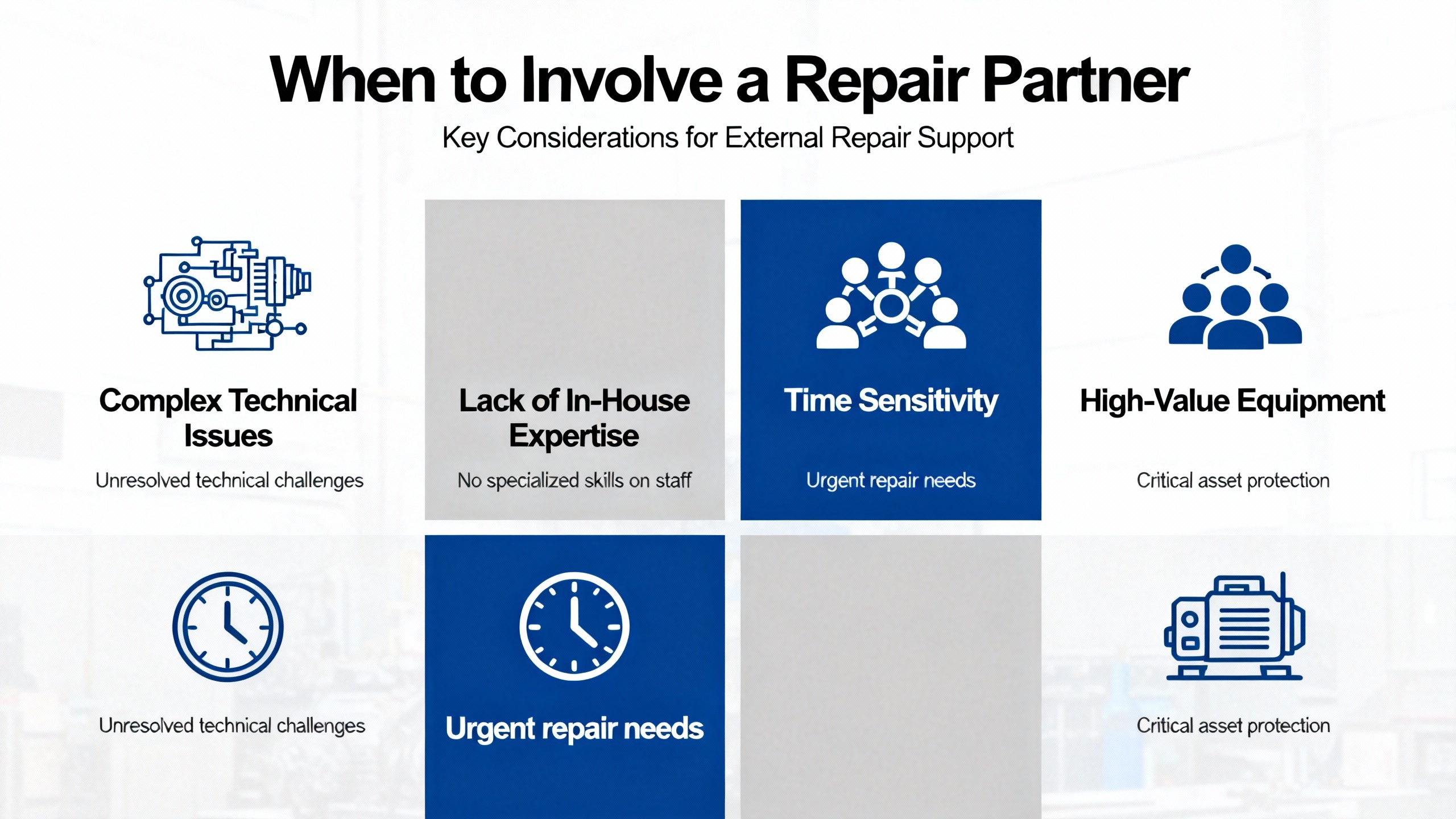 When to Involve a Repair Partner

Key Considerations for External Repair Support

Complex Technical Issues

Unresolved technical challenges

Lack of In-House Expertise

No specialized skills on staff

Time Sensitivity

Urgent repair needs

High-Value Equipment

Critical asset protection

Unresolved technical challenges

Urgent repair needs

Critical asset protection